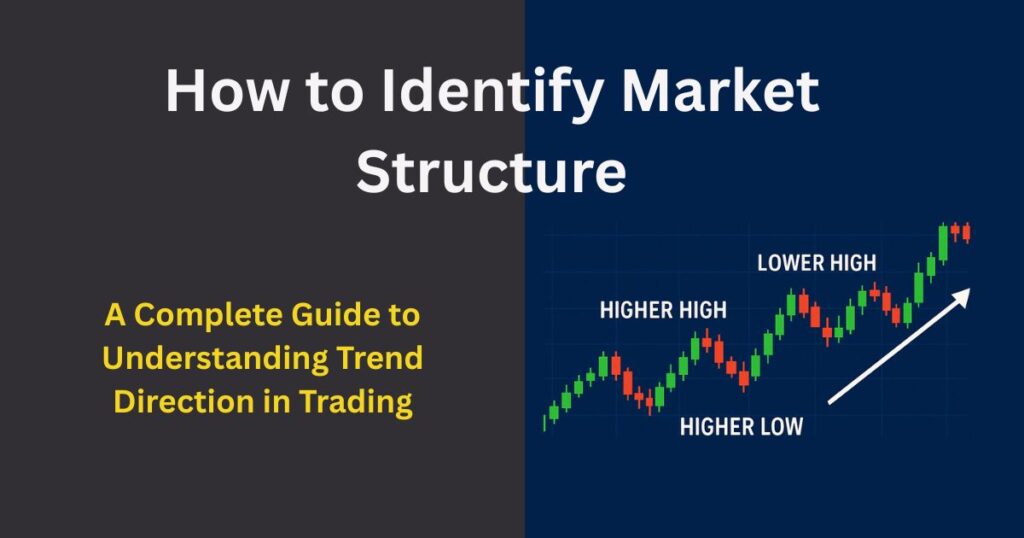 How to Identify Market Structure

A Complete Guide to Understanding Trend Direction in Trading

HIGHER HIGH

LOWER HIGH

HIGHER LOW